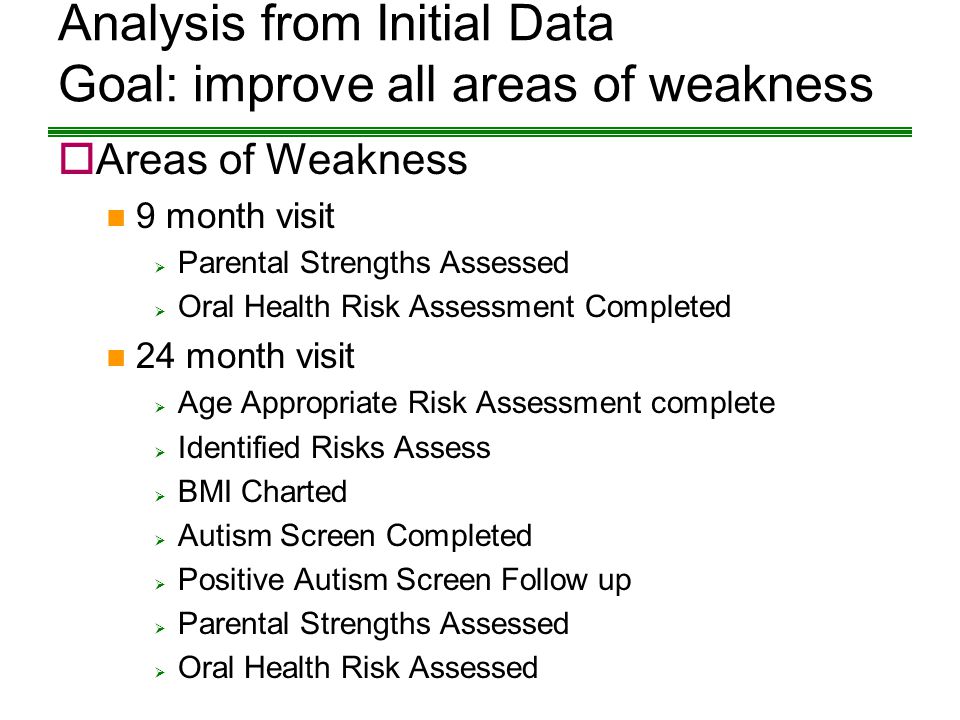 Analysis from Initial Data
Goal: improve all areas of weakness

Areas of Weakness

9 month visit

Parental Strengths Assessed

Oral Health Risk Assessment Completed

24 month visit

Age Appropriate Risk Assessment complete

Identified Risks Assess

BMI Charted

Autism Screen Completed

Positive Autism Screen Follow up

Parental Strengths Assessed

Oral Health Risk Assessed